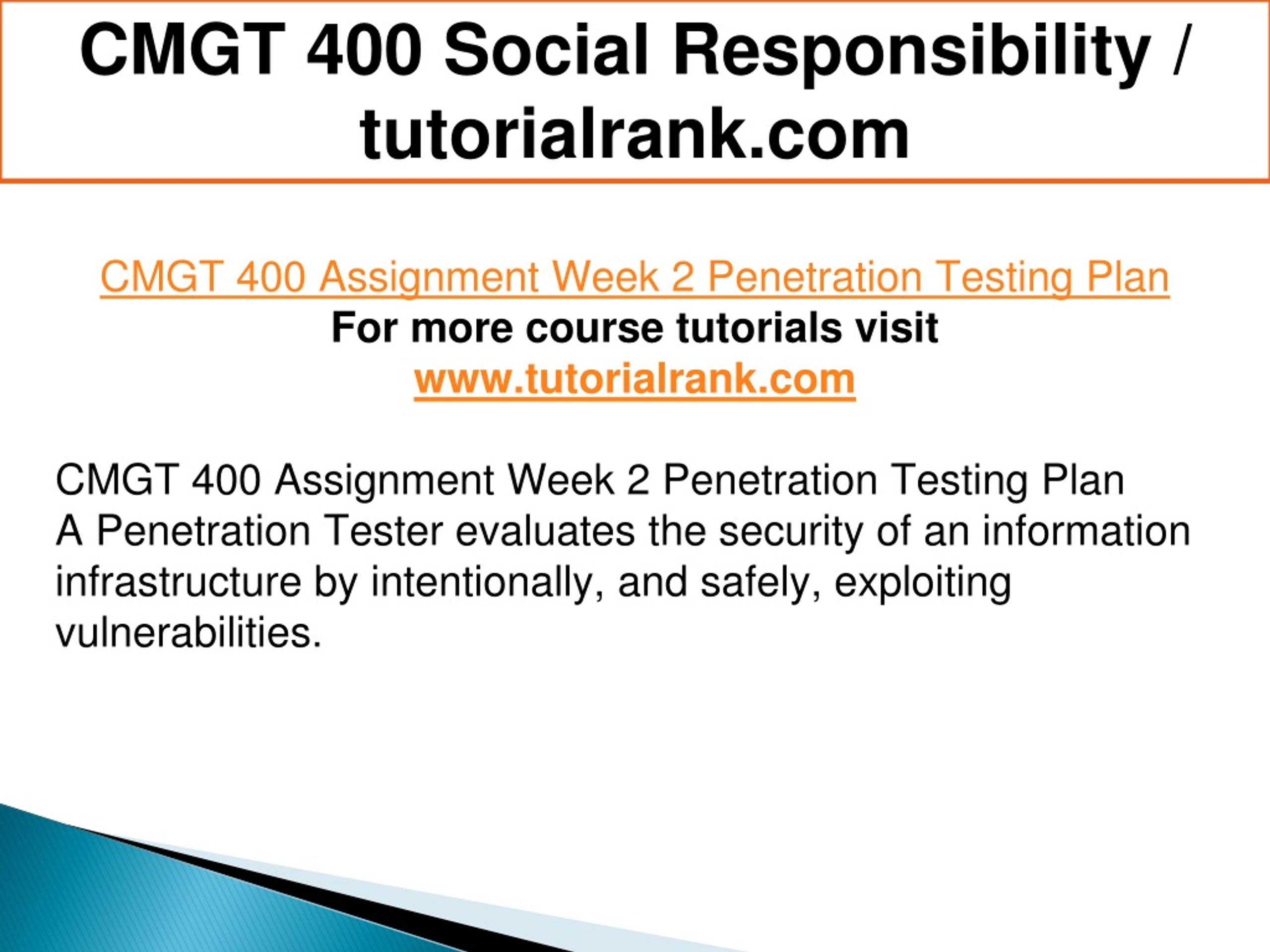 CMGT 400 Social Responsibility / tutorialrank.com

CMGT 400 Assignment Week 2 Penetration Testing Plan
For more course tutorials visit
www.tutorialrank.com

CMGT 400 Assignment Week 2 Penetration Testing Plan
A Penetration Tester evaluates the security of an information infrastructure by intentionally, and safely, exploiting vulnerabilities.